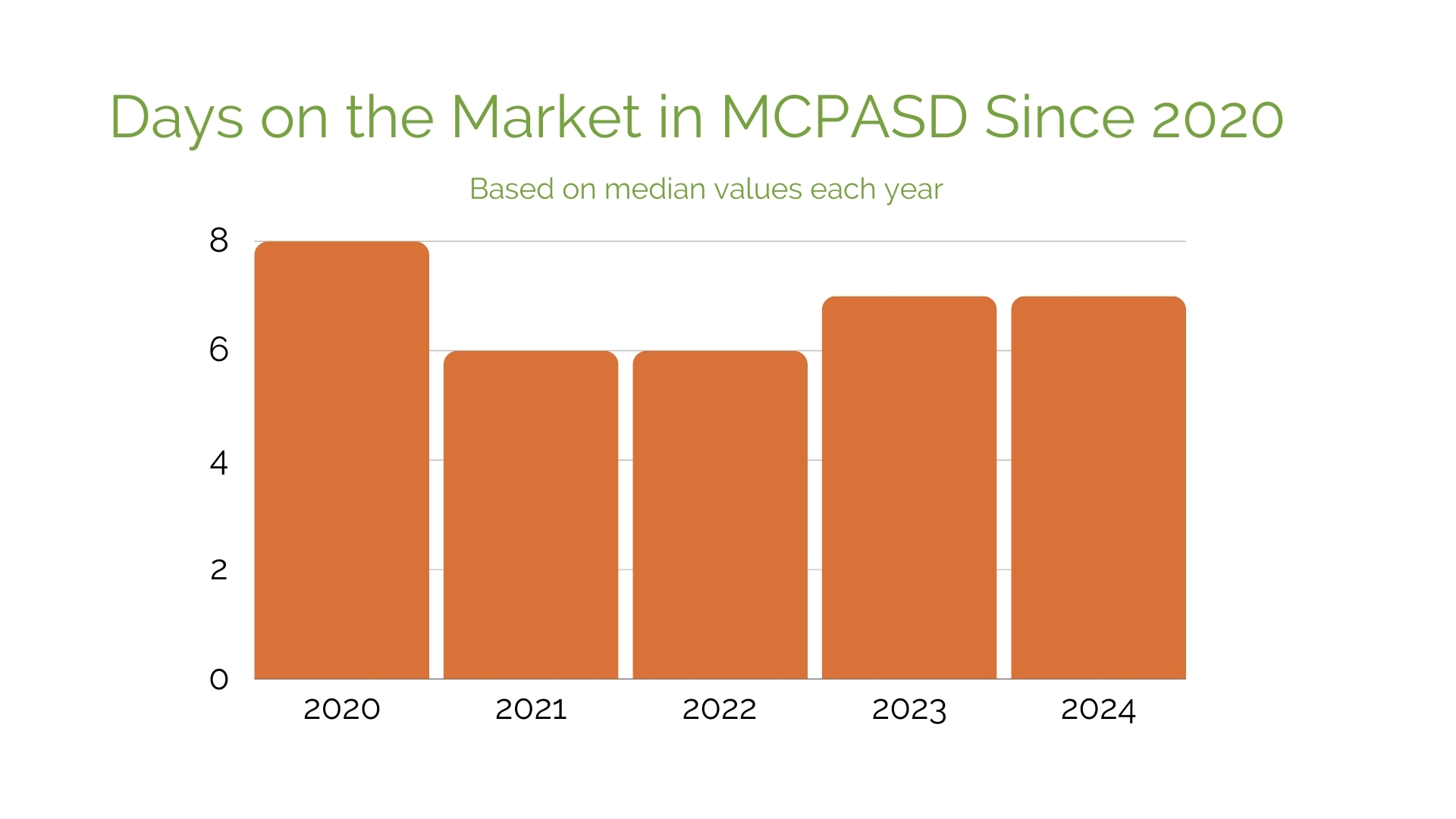 Days on the Market in MCPASD Since 2020

Based on median values each year

8
6
4
2
0

2020
2021
2022
2023
2024